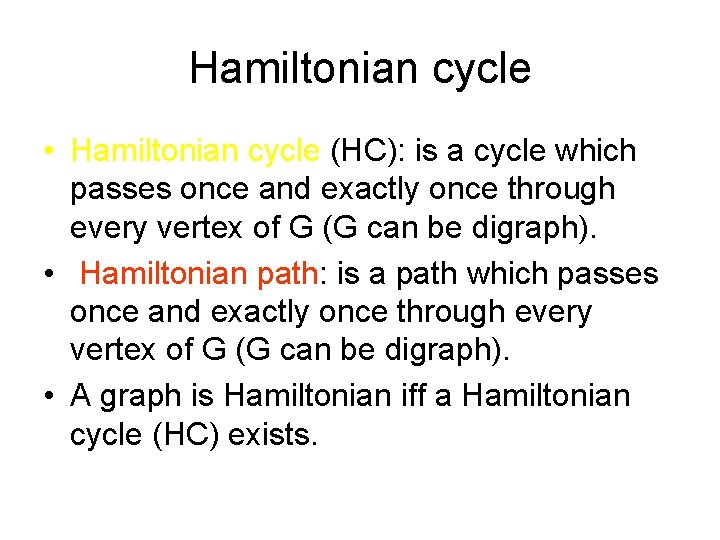 Hamiltonian cycle

• Hamiltonian cycle (HC): is a cycle which passes once and exactly once through every vertex of G (G can be digraph).

• Hamiltonian path: is a path which passes once and exactly once through every vertex of G (G can be digraph).

• A graph is Hamiltonian iff a Hamiltonian cycle (HC) exists.